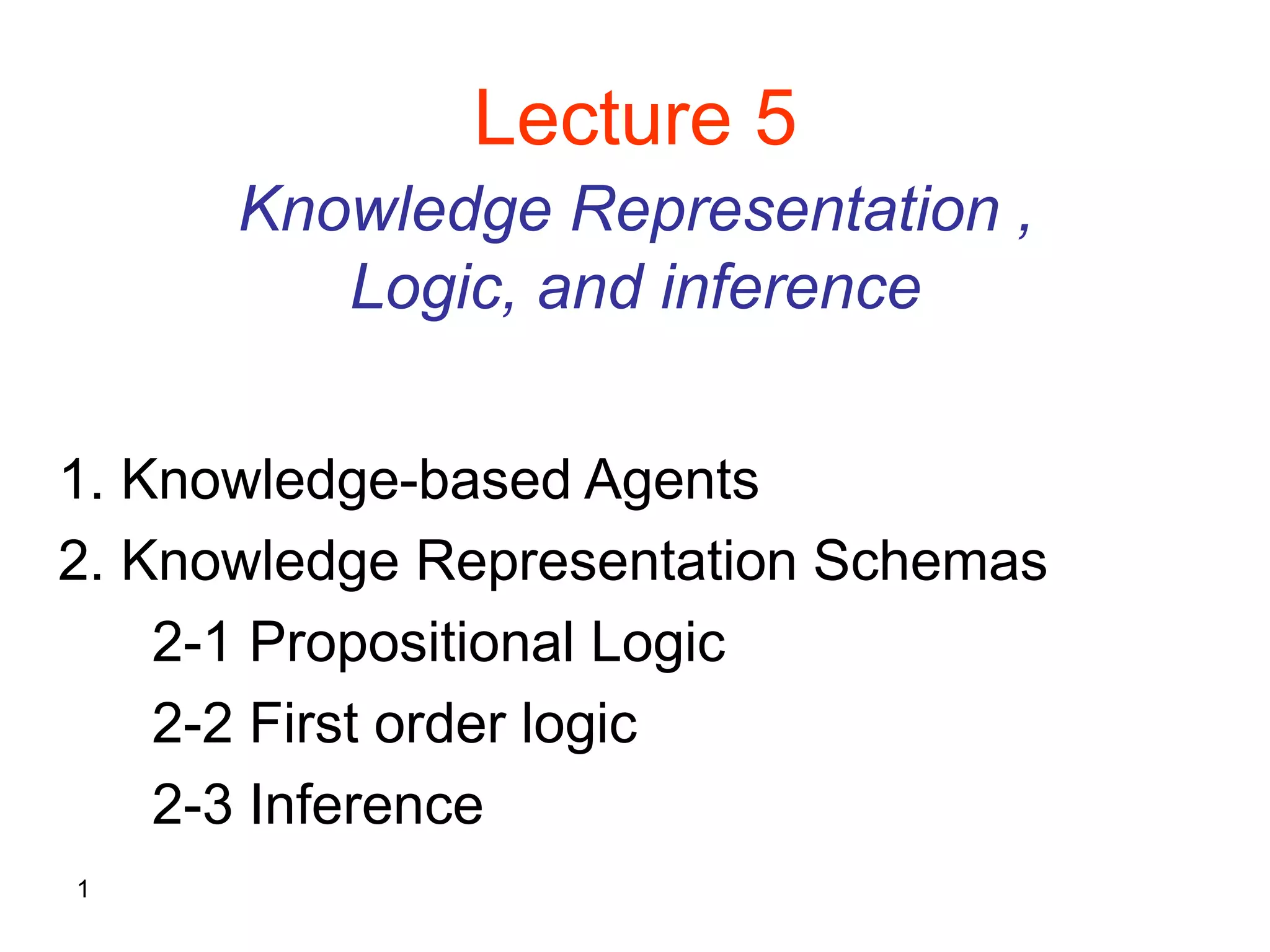 Lecture 5

Knowledge Representation , Logic, and inference

1. Knowledge-based Agents
2. Knowledge Representation Schemas
2-1 Propositional Logic
2-2 First order logic
2-3 Inference

1